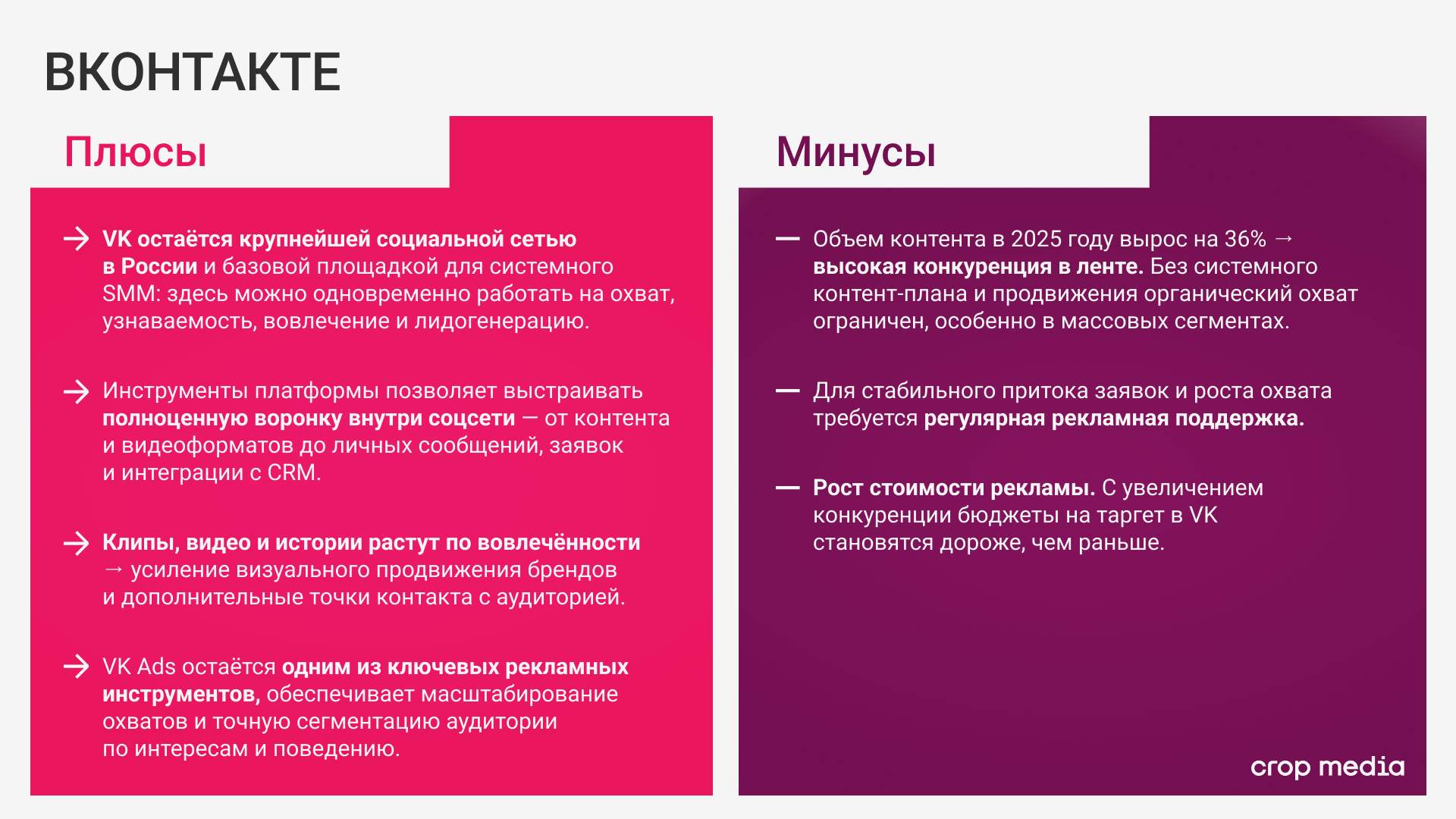 ВКОНТАКТЕ

Плюсы

→ VK остаётся крупнейшей социальной сетью в России и базовой площадкой для системного SMM: здесь можно одновременно работать на охват, узнаваемость, вовлечение и лидогенерацию.

→ Инструменты платформы позволяет выстраивать полноценную воронку внутри соцсети — от контента и видеоформатов до личных сообщений, заявок и интеграции с CRM.

→ Клипы, видео и истории растут по вовлечённости → усиление визуального продвижения брендов и дополнительные точки контакта с аудиторией.

→ VK Ads остаётся одним из ключевых рекламных инструментов, обеспечивает масштабирование охватов и точную сегментацию аудитории по интересам и поведению.

Минусы

— Объем контента в 2025 году вырос на 36% → высокая конкуренция в ленте. Без системного контент-плана и продвижения органический охват ограничен, особенно в массовых сегментах.

— Для стабильного притока заявок и роста охвата требуется регулярная рекламная поддержка.

— Рост стоимости рекламы. С увеличением конкуренции бюджеты на таргет в VK становятся дороже, чем раньше.

crop media